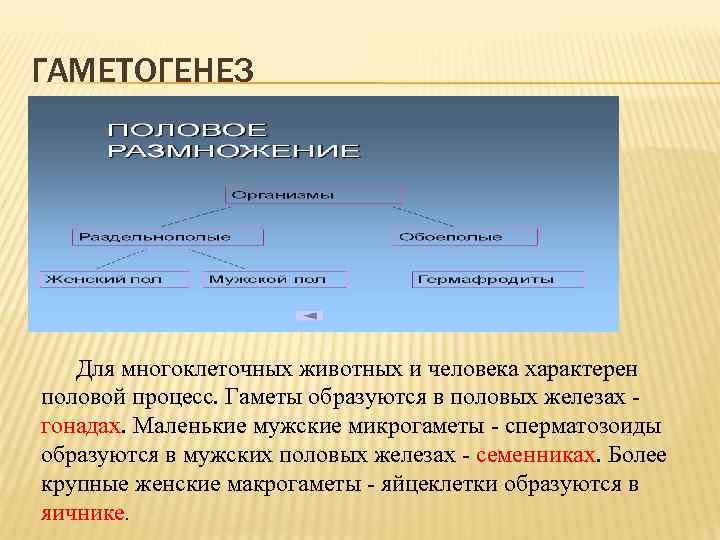 ГАМЕТОГЕНЕЗ

ПОЛОВОЕ РАЗМНОЖЕНИЕ

Организмы

Раздельнополые

Обоеполые

Женский пол

Мужской пол

Гермафродиты

Для многоклеточных животных и человека характерен половой процесс. Гаметы образуются в половых железах - гонадах. Маленькие мужские микрогаметы - сперматозоиды образуются в мужских половых железах - семенниках. Более крупные женские макрогаметы - яйцеклетки образуются в яичнике.